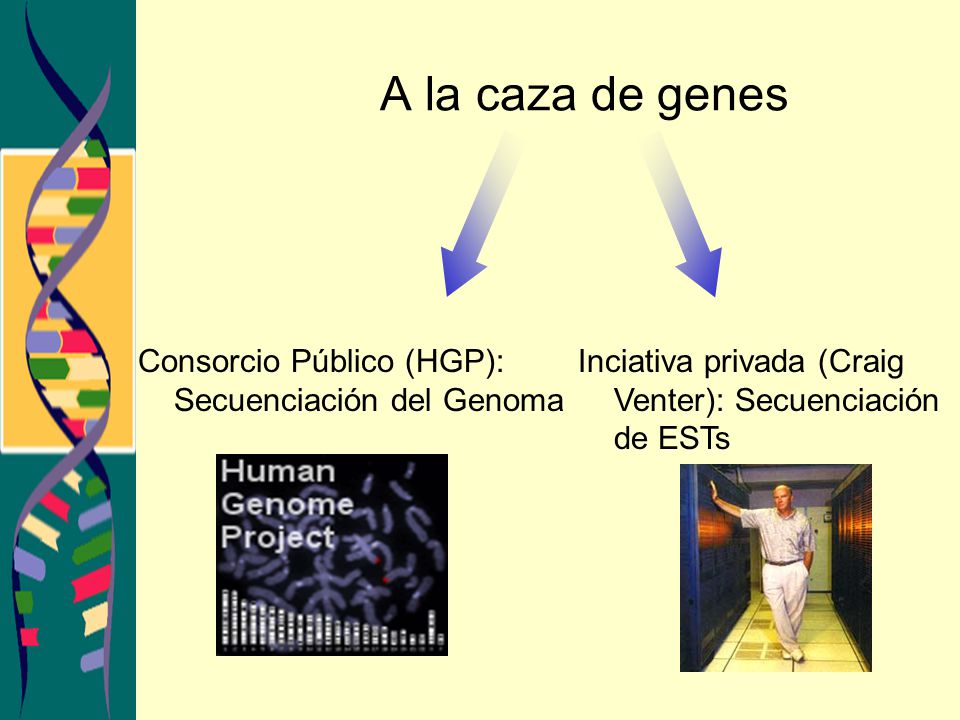 A la caza de genes

Consorcio Público (HGP): Secuenciación del Genoma

Human Genome Project

Inciativa privada (Craig Venter): Secuenciación de ESTs